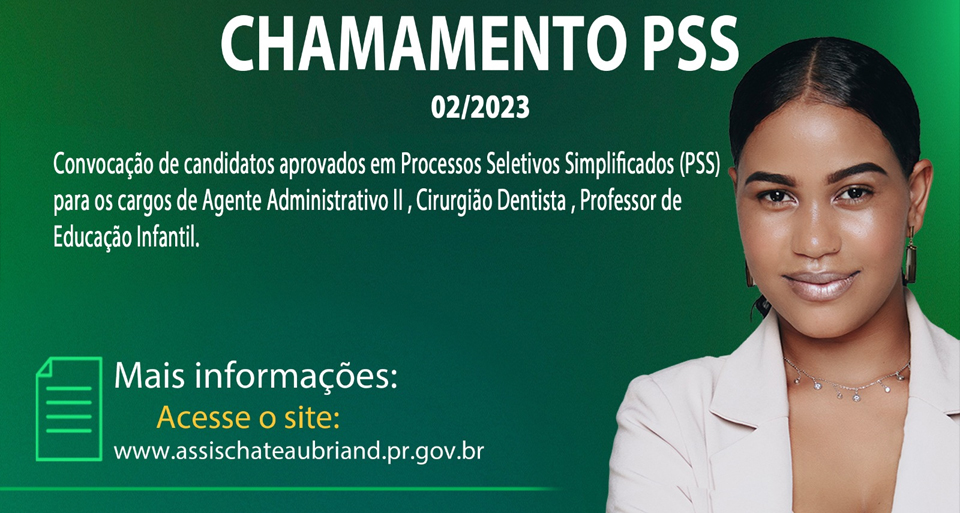 CHAMAMENTO PSS
02/2023

Convocação de candidatos aprovados em Processos Seletivos Simplificados (PSS) para os cargos de Agente Administrativo II , Cirurgião Dentista , Professor de Educação Infantil.

Mais informações:
Acesse o site:
www.assischateaubriand.pr.gov.br